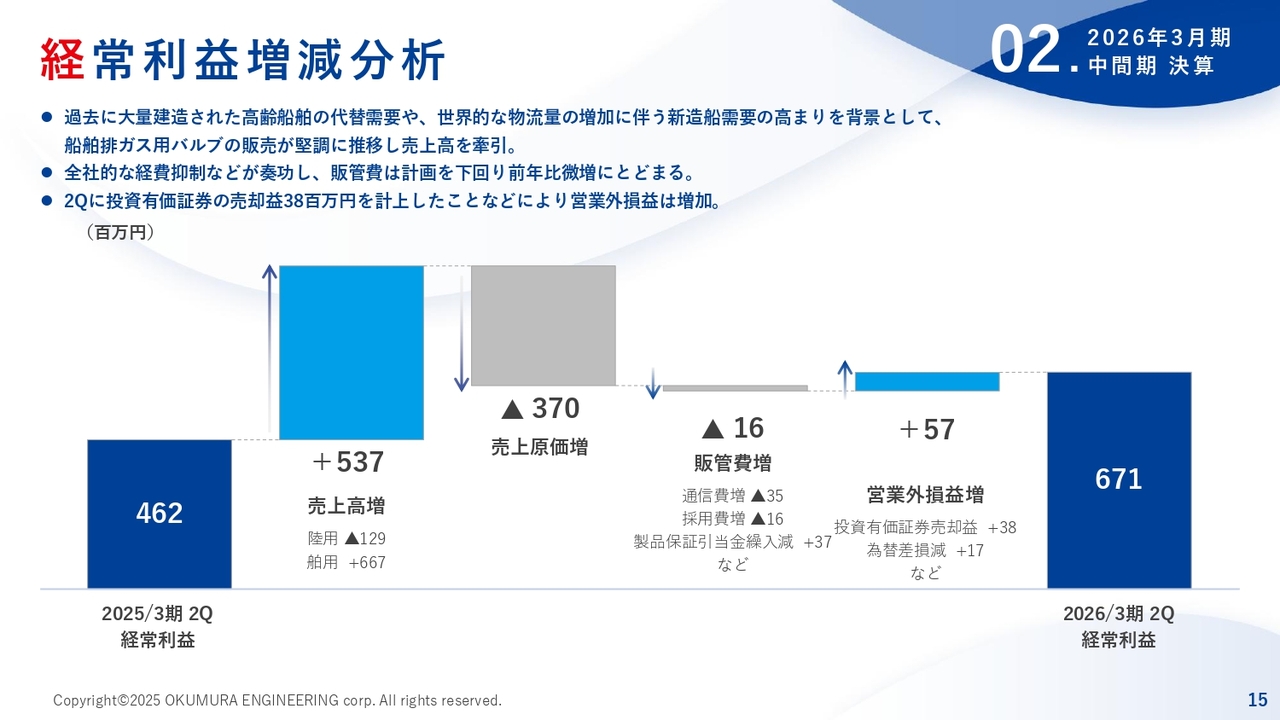 経常利益増減分析

02. 2026年3月期 中間期 決算

● 過去に大量建造された高齢船舶の代替需要や、世界的な物流量の増加に伴う新造船需要の高まりを背景として、船舶排ガス用バルブの販売が堅調に推移し売上高を牽引。
● 全社的な経費抑制などが奏功し、販管費は計画を下回り前年比微増にとどまる。
● 2Qに投資有価証券の売却益38百万円を計上したことなどにより営業外損益は増加。

（百万円）

462

＋537
売上高増
陸用 ▲129
舶用 ＋667

▲ 370
売上原価増

▲ 16
販管費増
通信費増 ▲35
採用費増 ▲16
製品保証引当金繰入減 ＋37
など

＋57
営業外損益増
投資有価証券売却益 ＋38
為替差損減 ＋17
など

671

2025/3期 2Q
経常利益

2026/3期 2Q
経常利益

Copyright©2025 OKUMURA ENGINEERING corp. All rights reserved.

15